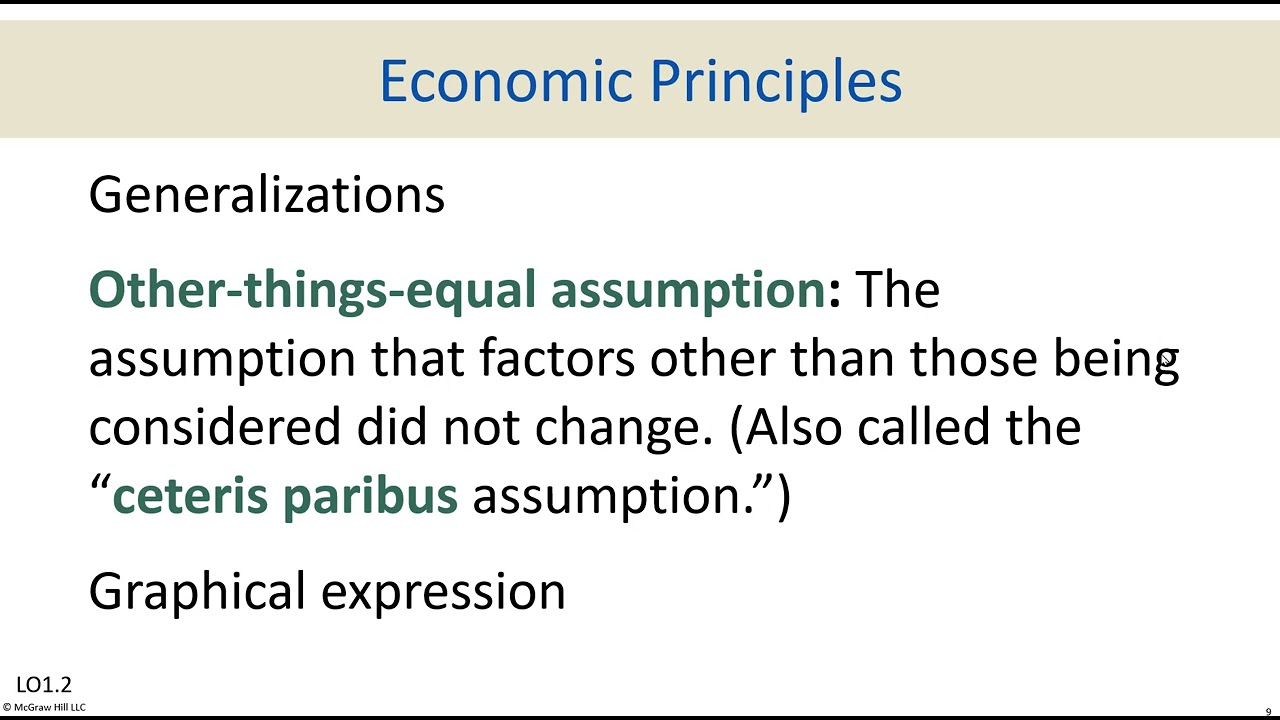 Economic Principles

Generalizations

Other-things-equal assumption: The assumption that factors other than those being considered did not change. (Also called the “ceteris paribus assumption.”)

Graphical expression

LO1.2
© McGraw Hill LLC
9